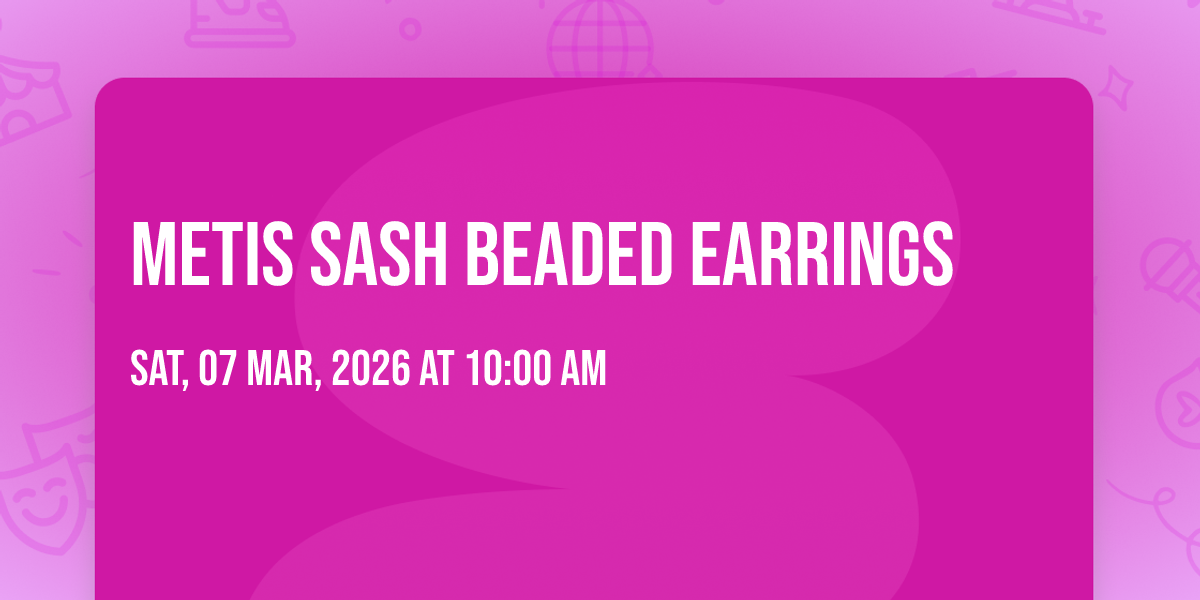 METIS SASH BEADED EARRINGS

SAT, 07 MAR, 2026 AT 10:00 AM